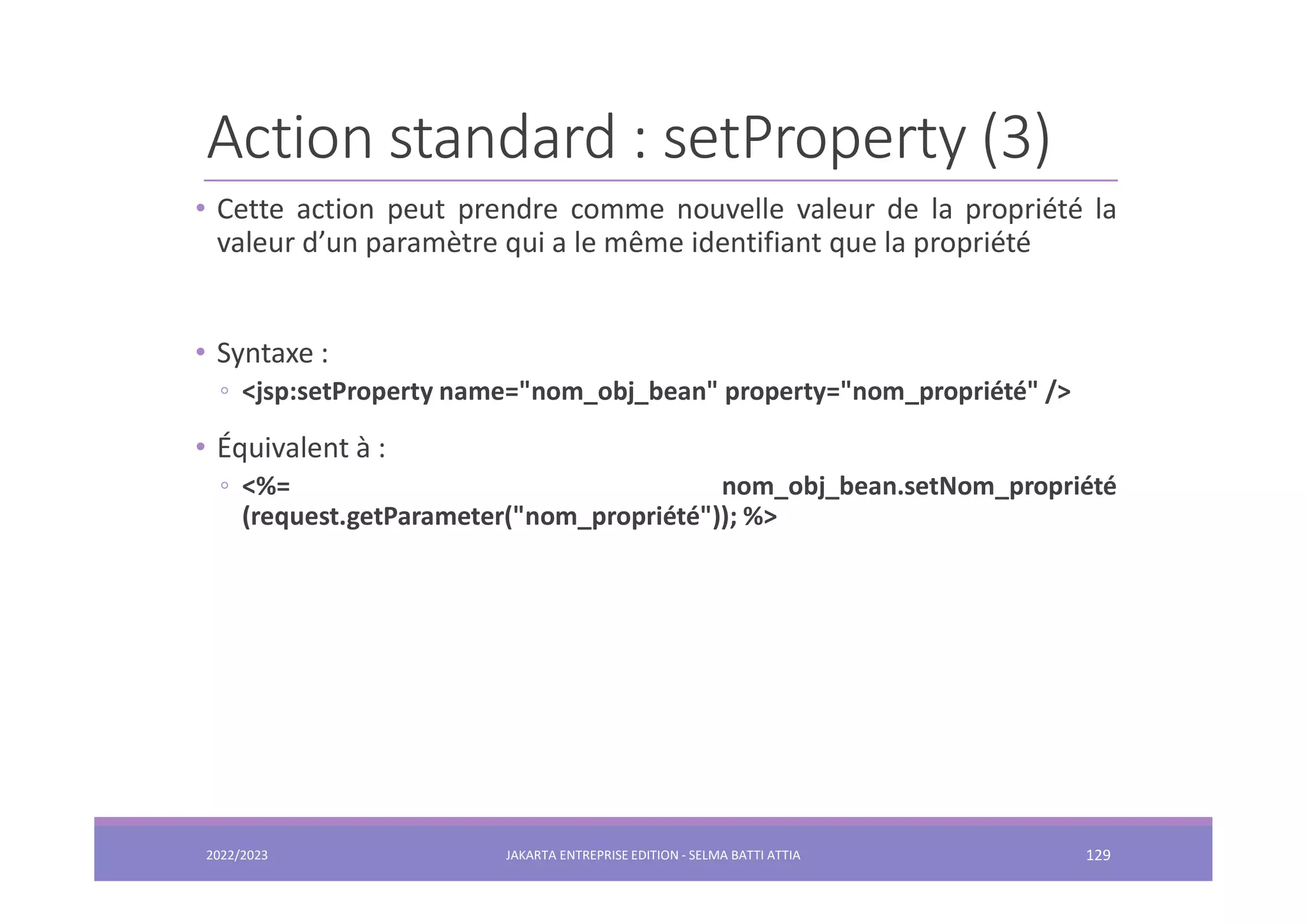 Action standard : setProperty (3)

• Cette action peut prendre comme nouvelle valeur de la propriété la valeur d’un paramètre qui a le même identifiant que la propriété

• Syntaxe :
◦ <jsp:setProperty name="nom_obj_bean" property="nom_propriété" />

• Équivalent à :
◦ <%= nom_obj_bean.setNom_propriété (request.getParameter("nom_propriété")); %>

2022/2023 JAKARTA ENTREPRISE EDITION - SELMA BATTI ATTIA 129